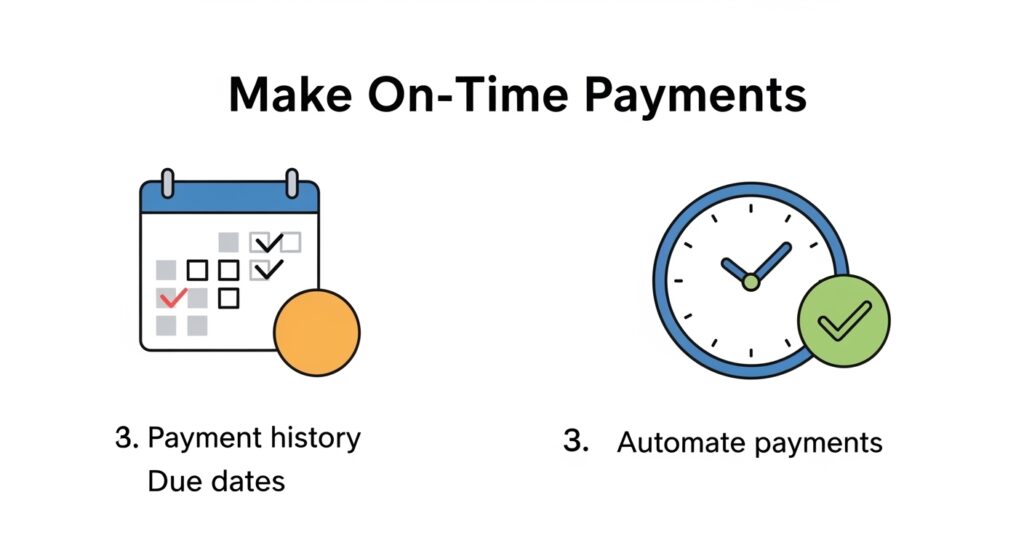 Make On-Time Payments

3. Payment history
Due dates

3. Automate payments